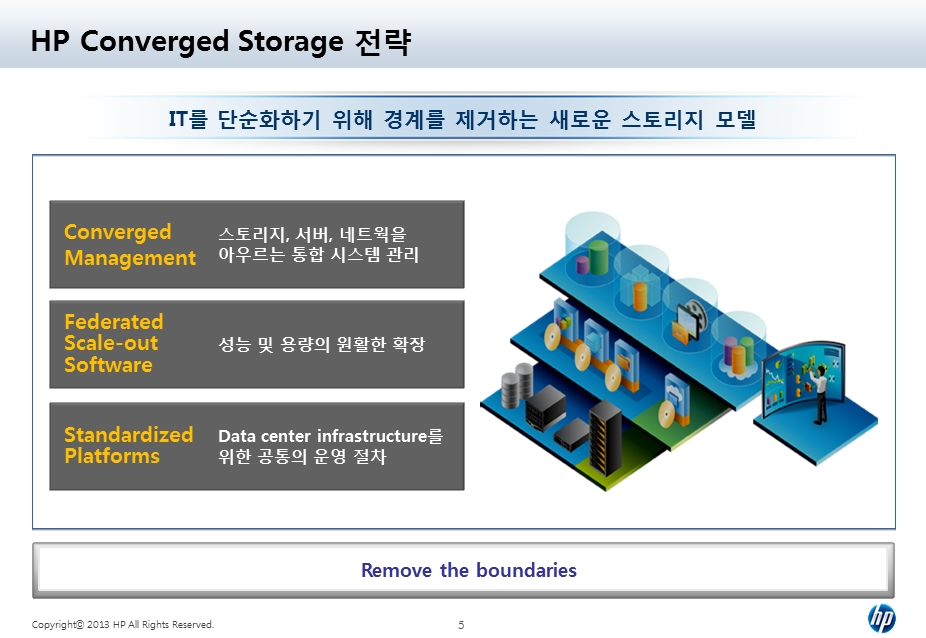 HP Converged Storage 전략

IT를 단순화하기 위해 경계를 제거하는 새로운 스토리지 모델

Converged Management
스토리지, 서버, 네트웍을 아우르는 통합 시스템 관리

Federated Scale-out Software
성능 및 용량의 원활한 확장

Standardized Platforms
Data center infrastructure를 위한 공통의 운영 절차

Remove the boundaries

Copyright© 2013 HP All Rights Reserved.

5

hp